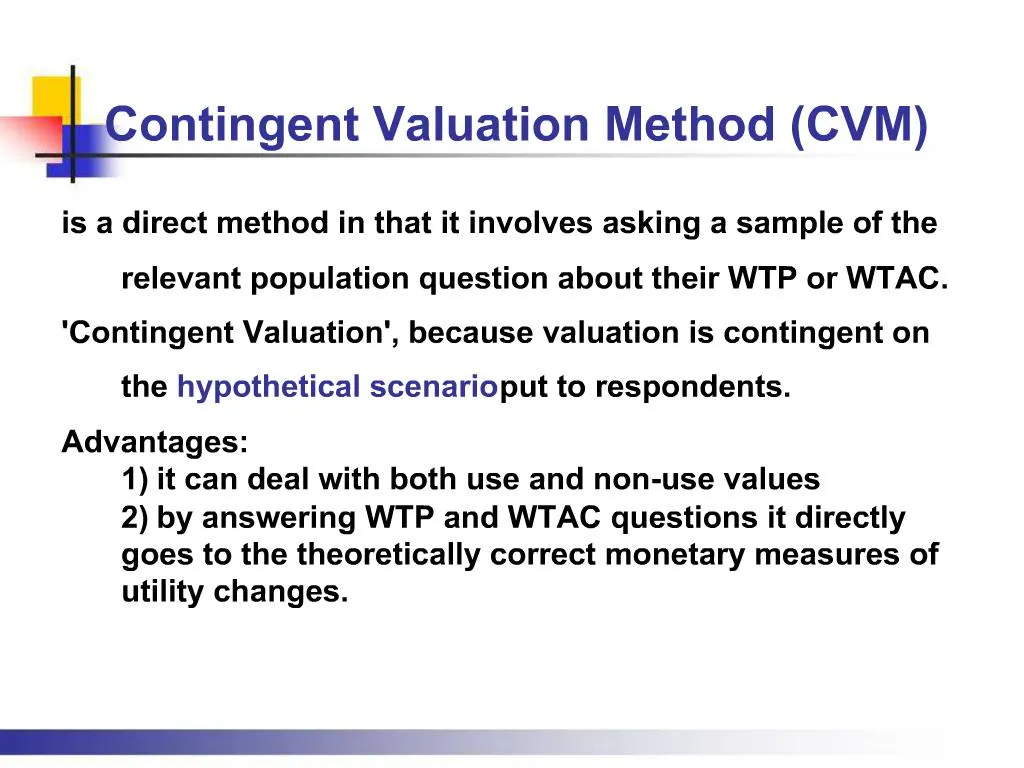 Contingent Valuation Method (CVM)

is a direct method in that it involves asking a sample of the relevant population question about their WTP or WTAC.

'Contingent Valuation', because valuation is contingent on the hypothetical scenarioput to respondents.

Advantages:
1) it can deal with both use and non-use values
2) by answering WTP and WTAC questions it directly goes to the theoretically correct monetary measures of utility changes.